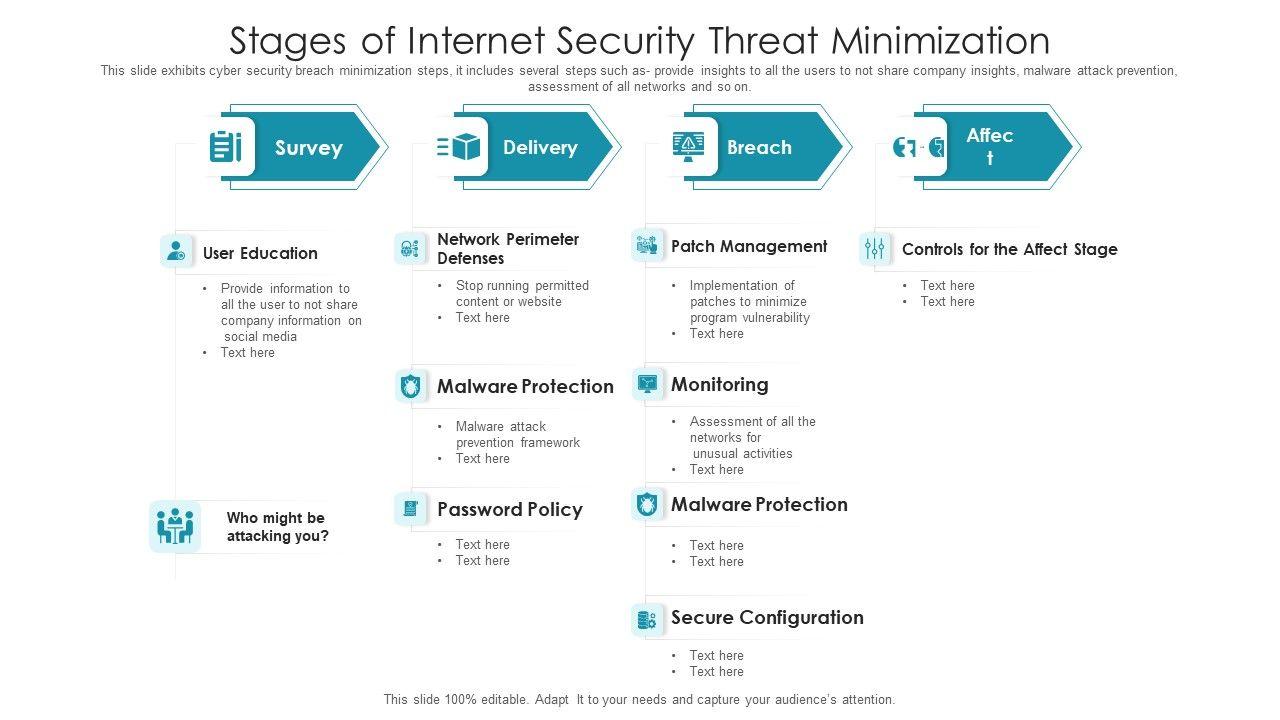 Stages of Internet Security Threat Minimization

This slide exhibits cyber security breach minimization steps, it includes several steps such as- provide insights to all the users to not share company insights, malware attack prevention, assessment of all networks and so on.

Survey

User Education

- Provide information to all the user to not share company information on social media
- Text here

Who might be attacking you?

Delivery

Network Perimeter Defenses

- Stop running permitted content or website
- Text here

Malware Protection

- Malware attack prevention framework
- Text here

Password Policy

- Text here
- Text here

Breach

Patch Management

- Implementation of patches to minimize program vulnerability
- Text here

Monitoring

- Assessment of all the networks for unusual activities
- Text here

Malware Protection

- Text here
- Text here

Secure Configuration

- Text here
- Text here

Affec t

Controls for the Affect Stage

- Text here
- Text here

This slide 100% editable. Adapt It to your needs and capture your audience's attention.